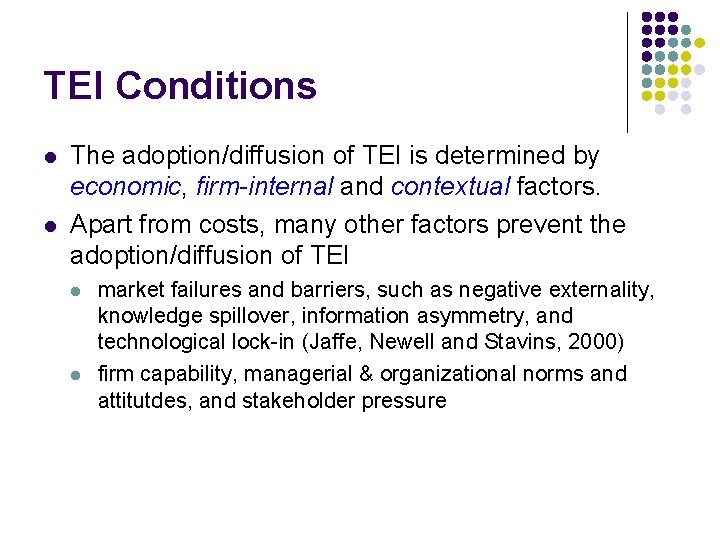 TEI Conditions

- The adoption/diffusion of TEI is determined by economic, firm-internal and contextual factors.
- Apart from costs, many other factors prevent the adoption/diffusion of TEI
  - market failures and barriers, such as negative externality, knowledge spillover, information asymmetry, and technological lock-in (Jaffe, Newell and Stavins, 2000)
  - firm capability, managerial & organizational norms and attitutdes, and stakeholder pressure